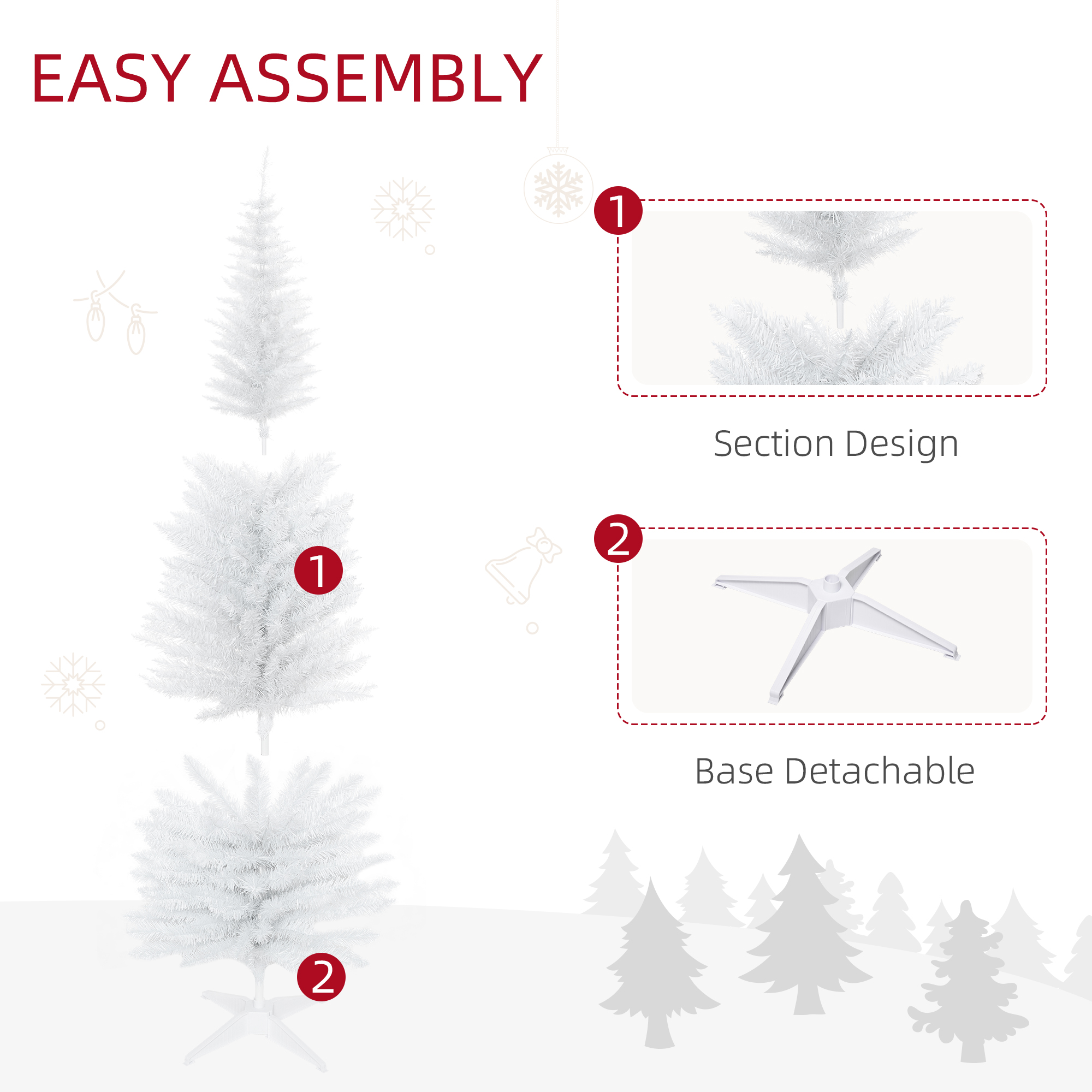 EASY ASSEMBLY

1

2

1

Section Design

2

Base Detachable